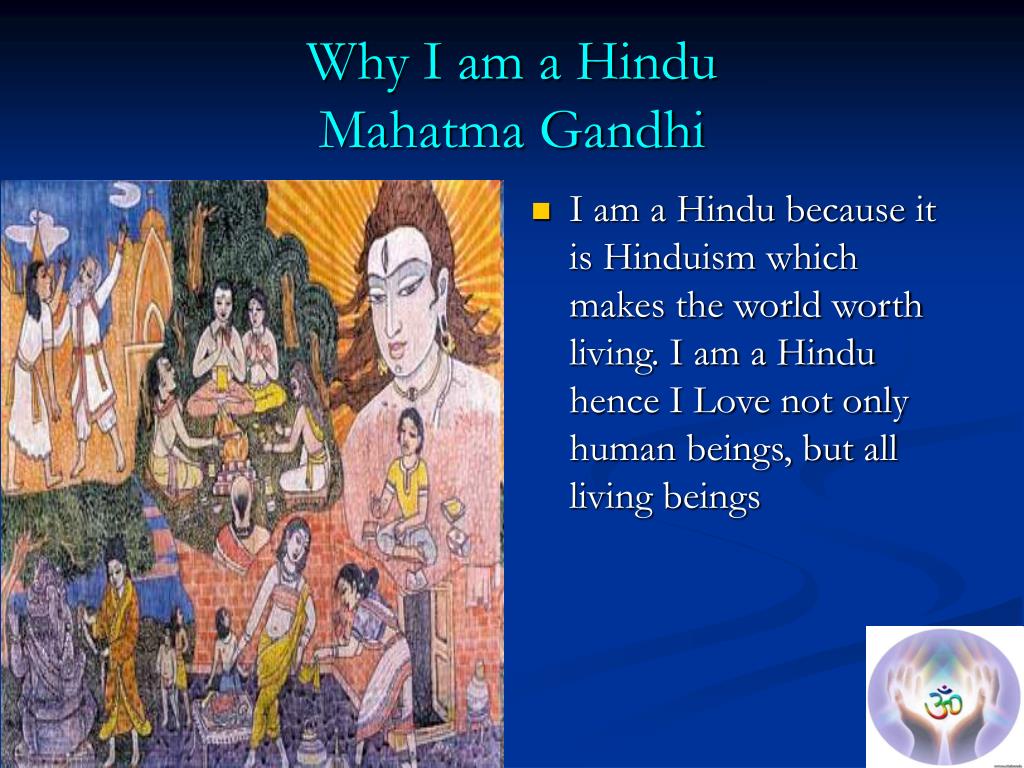 Why I am a Hindu
Mahatma Gandhi

I am a Hindu because it is Hinduism which makes the world worth living. I am a Hindu hence I Love not only human beings, but all living beings

ॐ